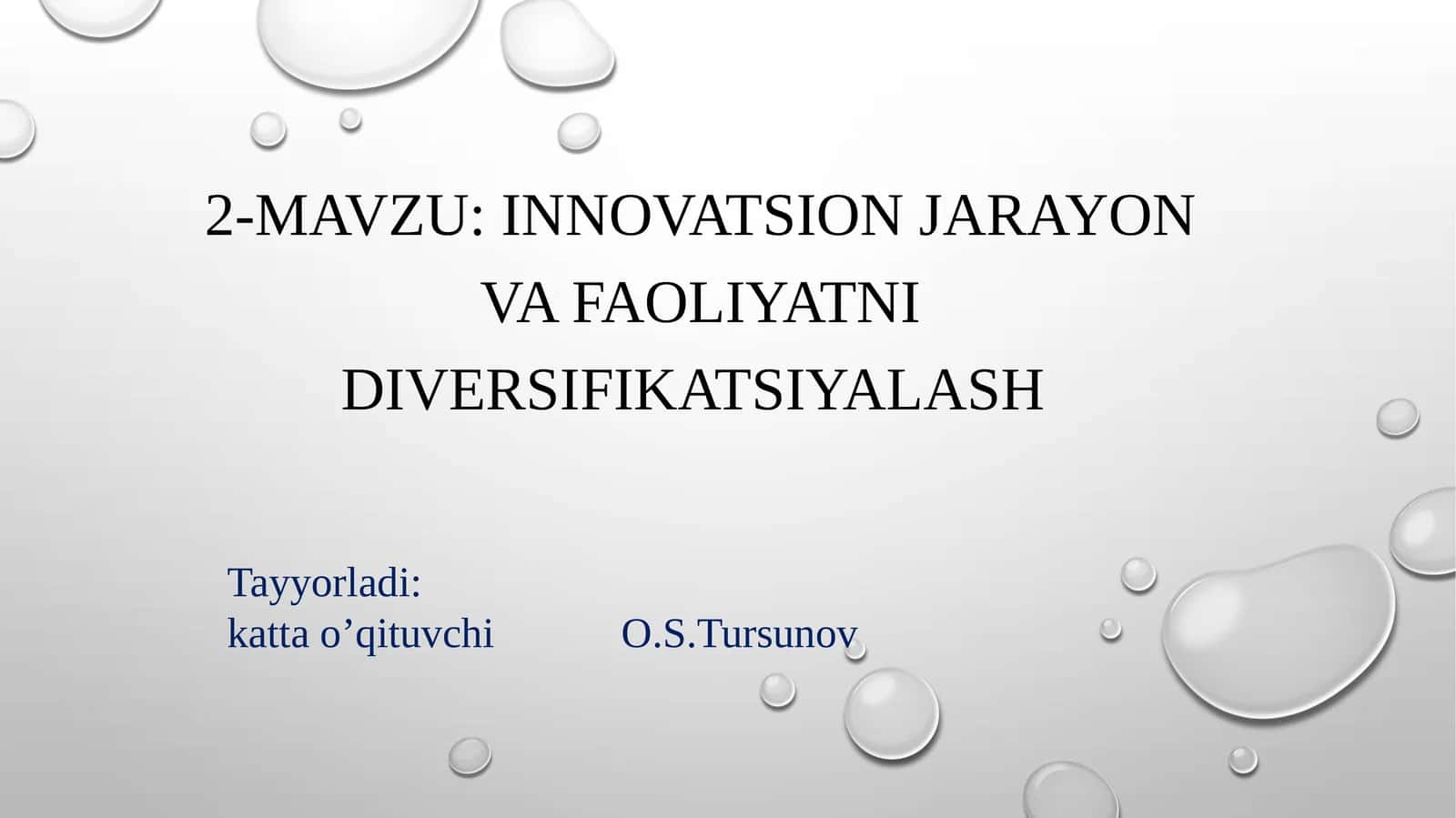 2-MAVZU: INNOVATSION JARAYON VA FAOLIYATNI DIVERSIFIKATSIYALASH

Tayyorladi:
katta o’qituvchi O.S.Tursunov